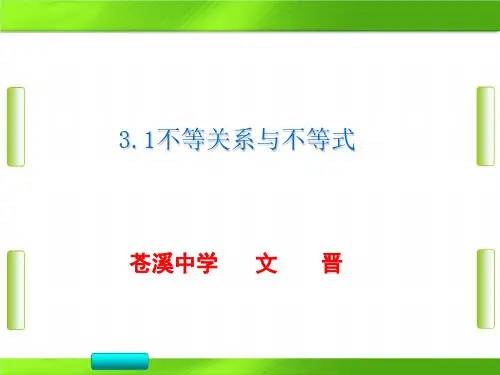 3.1不等关系与不等式

苍溪中学　　文　　晋